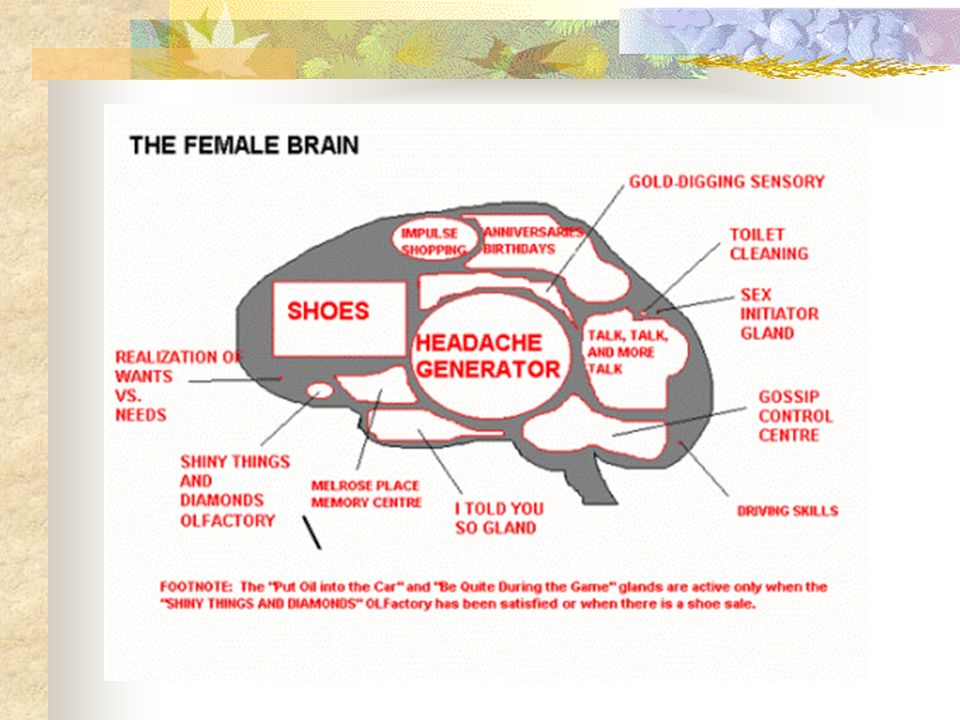 THE FEMALE BRAIN

GOLD-DIGGING SENSORY

IMPULSE SHOPPING

ANNIVERSARIES BIRTHDAYS

TOILET CLEANING

SEX INITIATOR GLAND

SHOES

HEADACHE GENERATOR

TALK, TALK, AND MORE TALK

REALIZATION OF WANTS VS. NEEDS

GOSSIP CONTROL CENTRE

SHINY THINGS AND DIAMONDS OLFACTORY

MELROSE PLACE MEMORY CENTRE

I TOLD YOU SO GLAND

DRIVING SKILLS

FOOTNOTE: The "Put Oil into the Car" and "Be Quite During the Game" glands are active only when the "SHINY THINGS AND DIAMONDS" OLFactory has been satisfied or when there is a shoe sale.